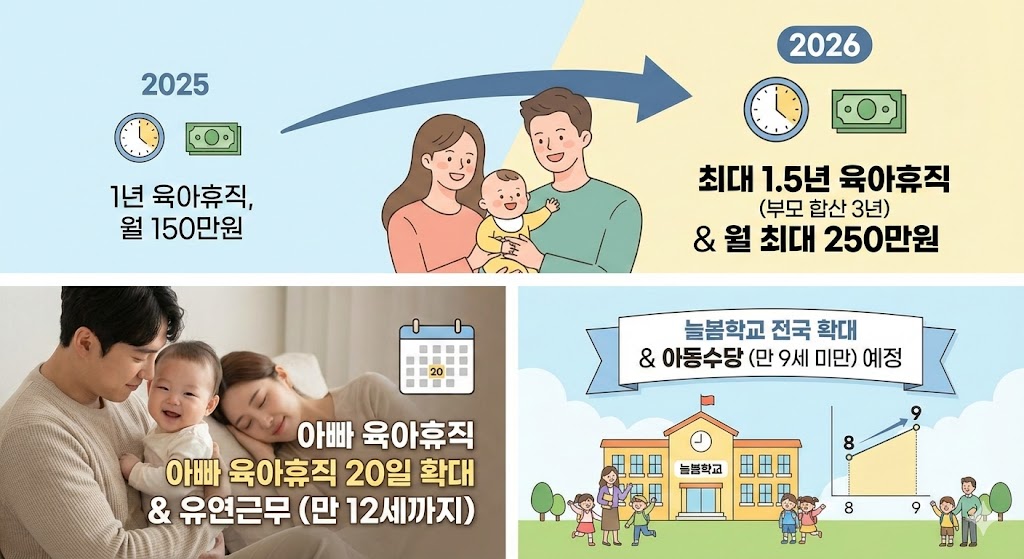 2025

1년 육아휴직, 월 150만원

2026

최대 1.5년 육아휴직
(부모 합산 3년)
& 월 최대 250만원

20

아빠 육아휴직
아빠 육아휴직 20일 확대
& 유연근무 (만 12세까지)

늘봄학교 전국 확대
& 아동수당 (만 9세 미만) 예정

늘봄학교

8
9
8
9